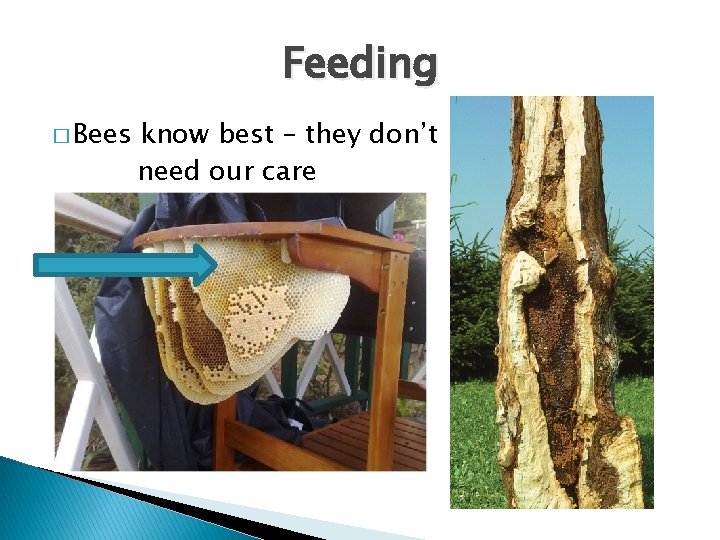 Feeding

□ Bees know best – they don't need our care